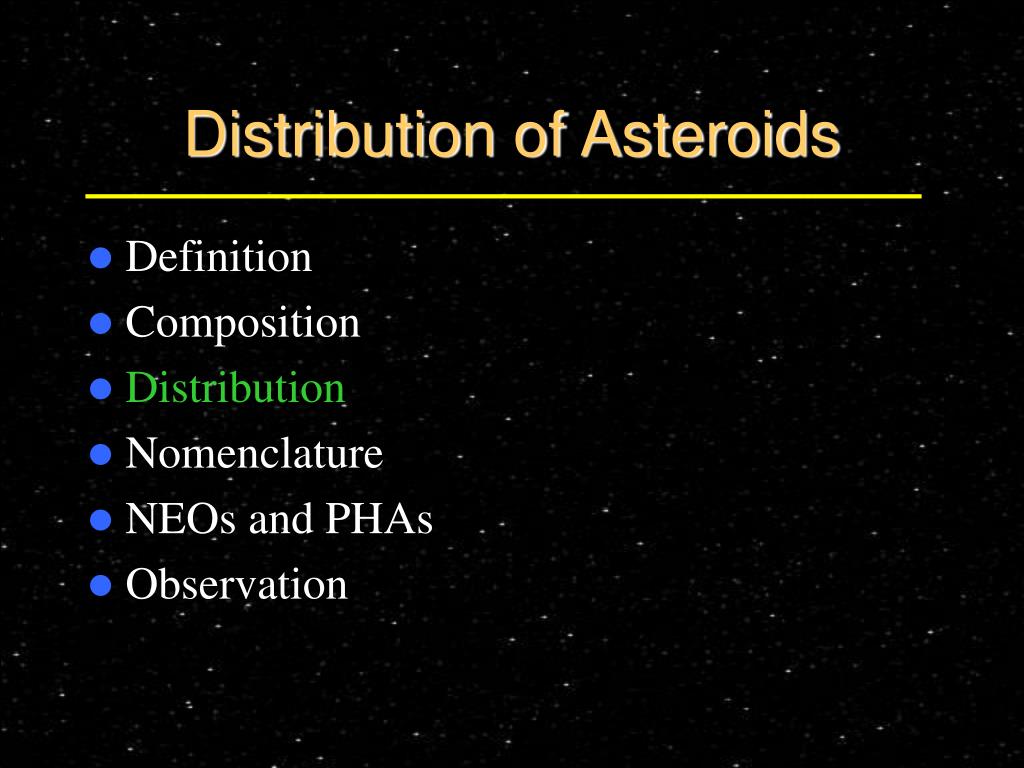 Distribution of Asteroids

- Definition
- Composition
- Distribution
- Nomenclature
- NEOs and PHAs
- Observation